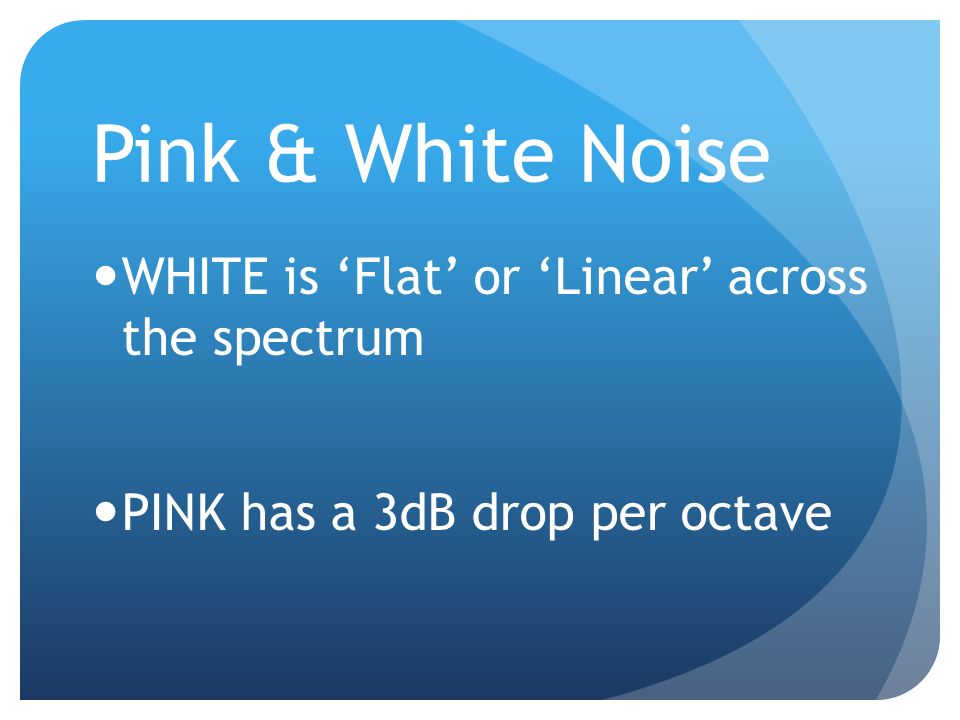 Pink & White Noise

• WHITE is ‘Flat’ or ‘Linear’ across the spectrum

• PINK has a 3dB drop per octave